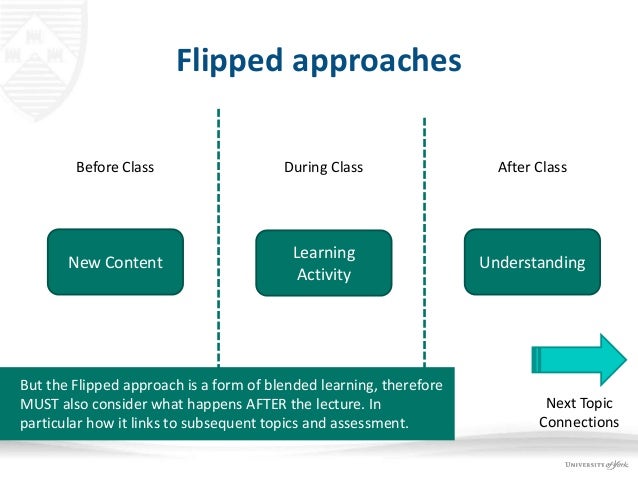 Flipped approaches

Before Class

During Class

After Class

New Content

Learning Activity

Understanding

But the Flipped approach is a form of blended learning, therefore MUST also consider what happens AFTER the lecture. In particular how it links to subsequent topics and assessment.

Next Topic Connections

UNIVERSITY of York